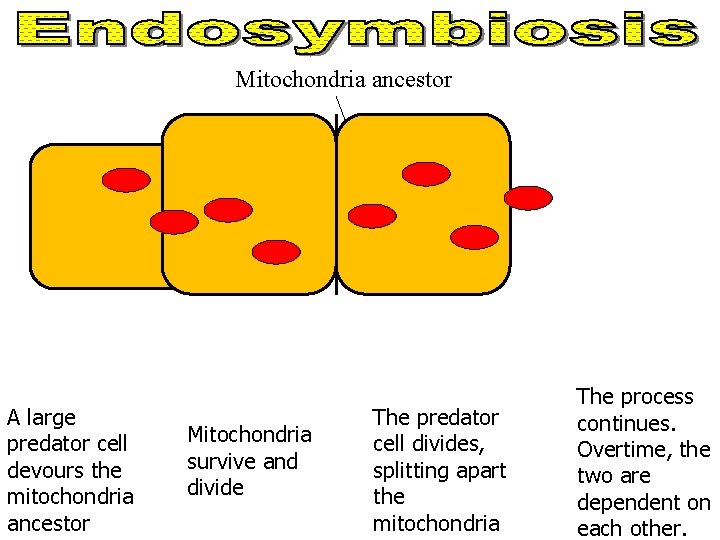 Endosymbiosis

Mitochondria ancestor

A large predator cell devours the mitochondria ancestor

Mitochondria survive and divide

The predator cell divides, splitting apart the mitochondria

The process continues. Overtime, the two are dependent on each other.